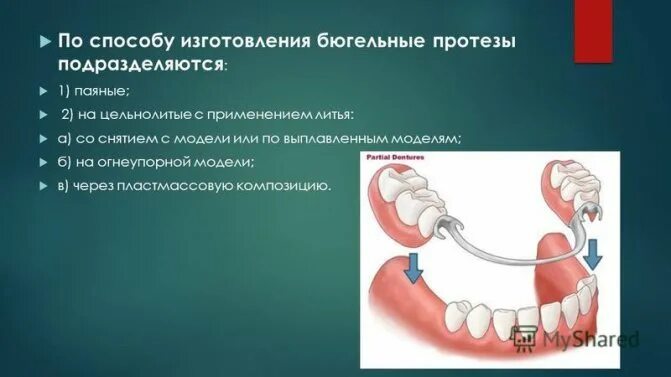 По способу изготовления бюгельные протезы подразделяются:

1) паяные;

2) на цельнолитые с применением литья:

а) со снятием с модели или по выплавленным моделям;

б) на огнеупорной модели;

в) через пластмассовую композицию.

Partial Dentures

MyShared